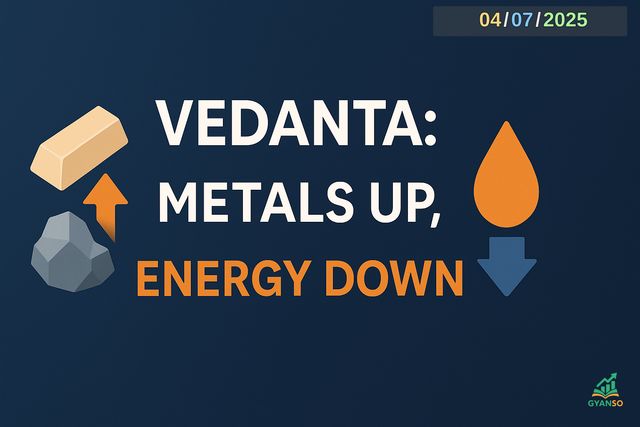 04/07/2025

VEDANTA:
METALS UP,
ENERGY DOWN

GYANSO